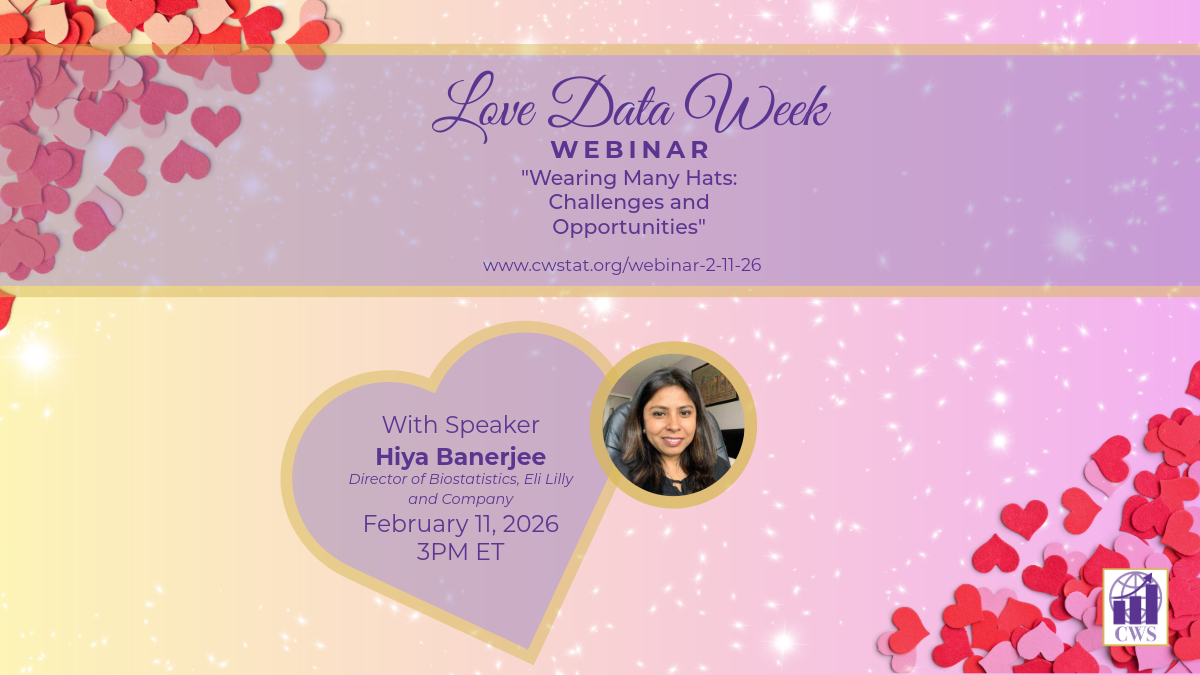 Love Data Week
WEBINAR
"Wearing Many Hats: Challenges and Opportunities"

www.cwstat.org/webinar-2-11-26

With Speaker
Hiya Banerjee
Director of Biostatistics, Eli Lilly and Company
February 11, 2026
3PM ET

CWS